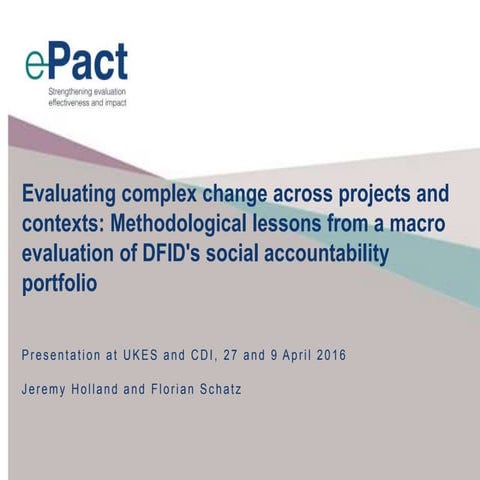 ePact
Strengthening evaluation effectiveness and impact

Evaluating complex change across projects and contexts: Methodological lessons from a macro evaluation of DFID's social accountability portfolio

Presentation at UKES and CDI, 27 and 9 April 2016

Jeremy Holland and Florian Schatz